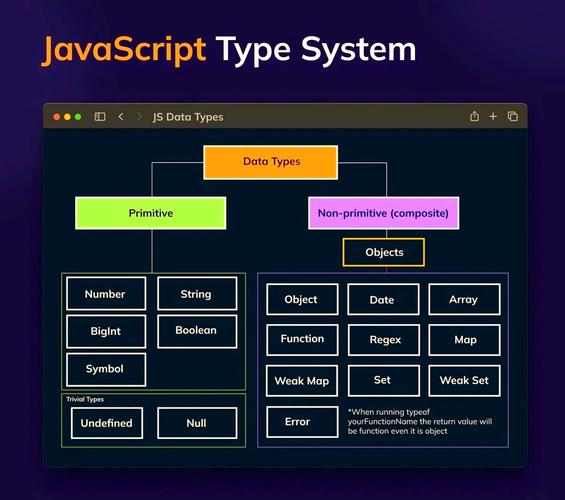 JavaScript Type System

JS Data Types

Data Types

Primitive

Non-primitive (composite)

Objects

Number

String

BigInt

Boolean

Symbol

Trivial Types

Undefined

Null

Object

Date

Array

Function

Regex

Map

Weak Map

Set

Weak Set

Error

*When running typeof yourFunctionName the return value will be function even it is object